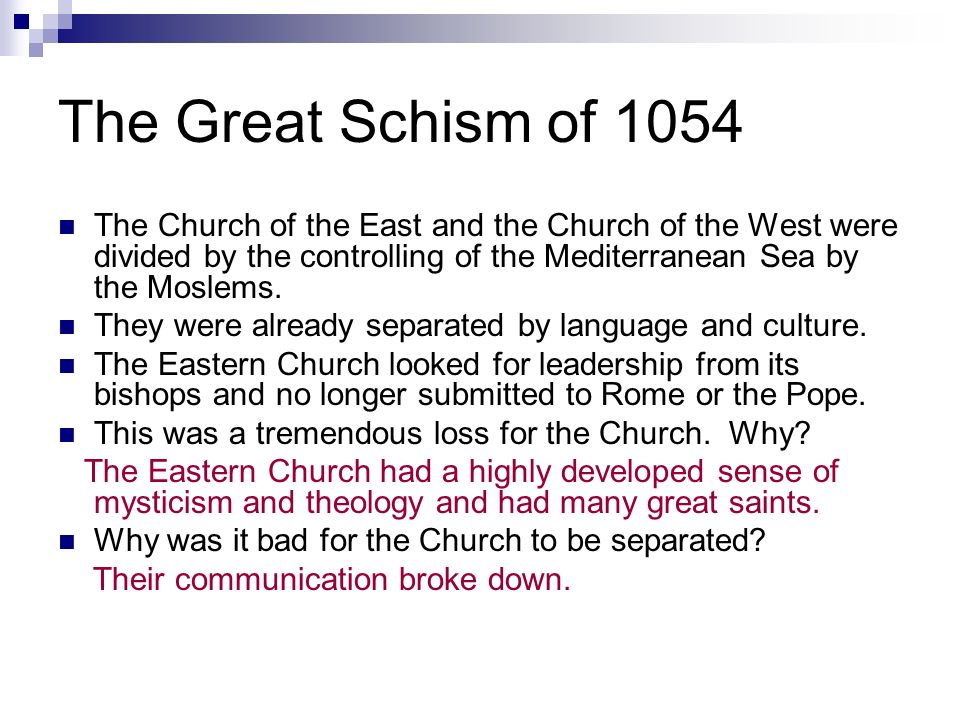 The Great Schism of 1054

The Church of the East and the Church of the West were divided by the controlling of the Mediterranean Sea by the Moslems.

They were already separated by language and culture.

The Eastern Church looked for leadership from its bishops and no longer submitted to Rome or the Pope.

This was a tremendous loss for the Church. Why?

The Eastern Church had a highly developed sense of mysticism and theology and had many great saints.

Why was it bad for the Church to be separated?

Their communication broke down.